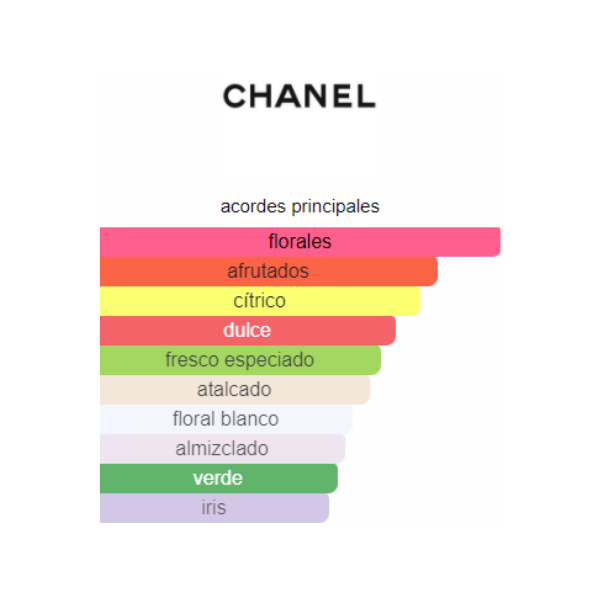 CHANEL

acordes principales

florales
afrutados
cítrico
dulce
fresco especiado
atalcado
floral blanco
almizclado
verde
iris